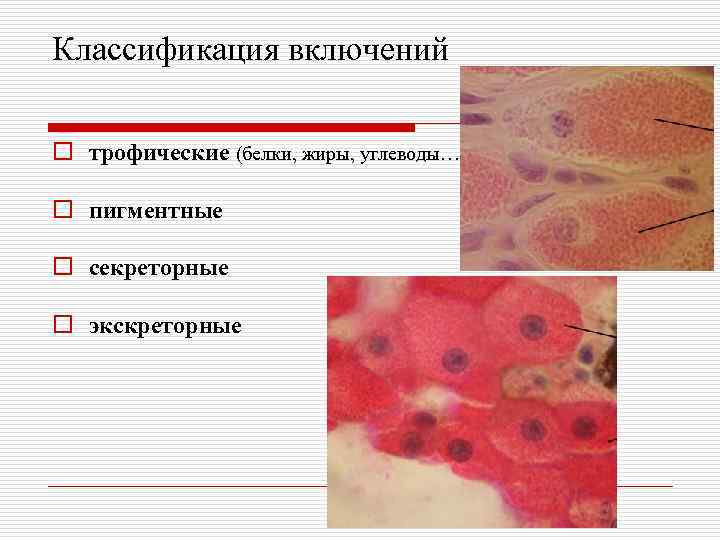 Классификация включений

трофические (белки, жиры, углеводы…

пигментные

секреторные

экскреторные